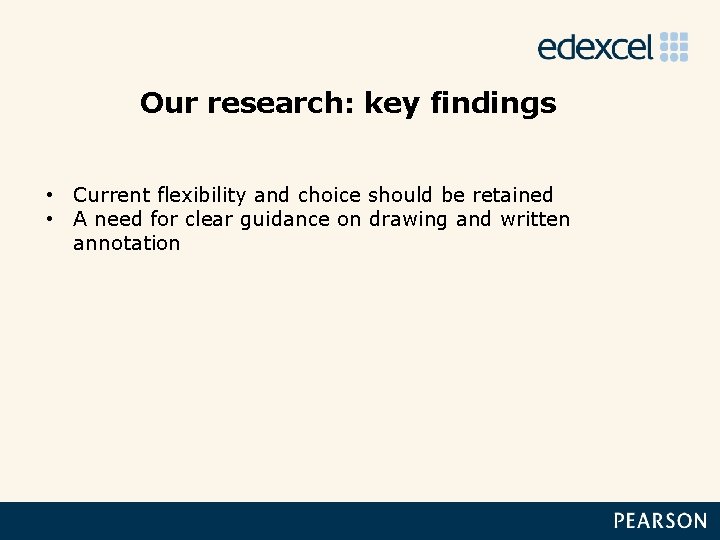 edexcel

Our research: key findings

• Current flexibility and choice should be retained
• A need for clear guidance on drawing and written annotation

PEARSON